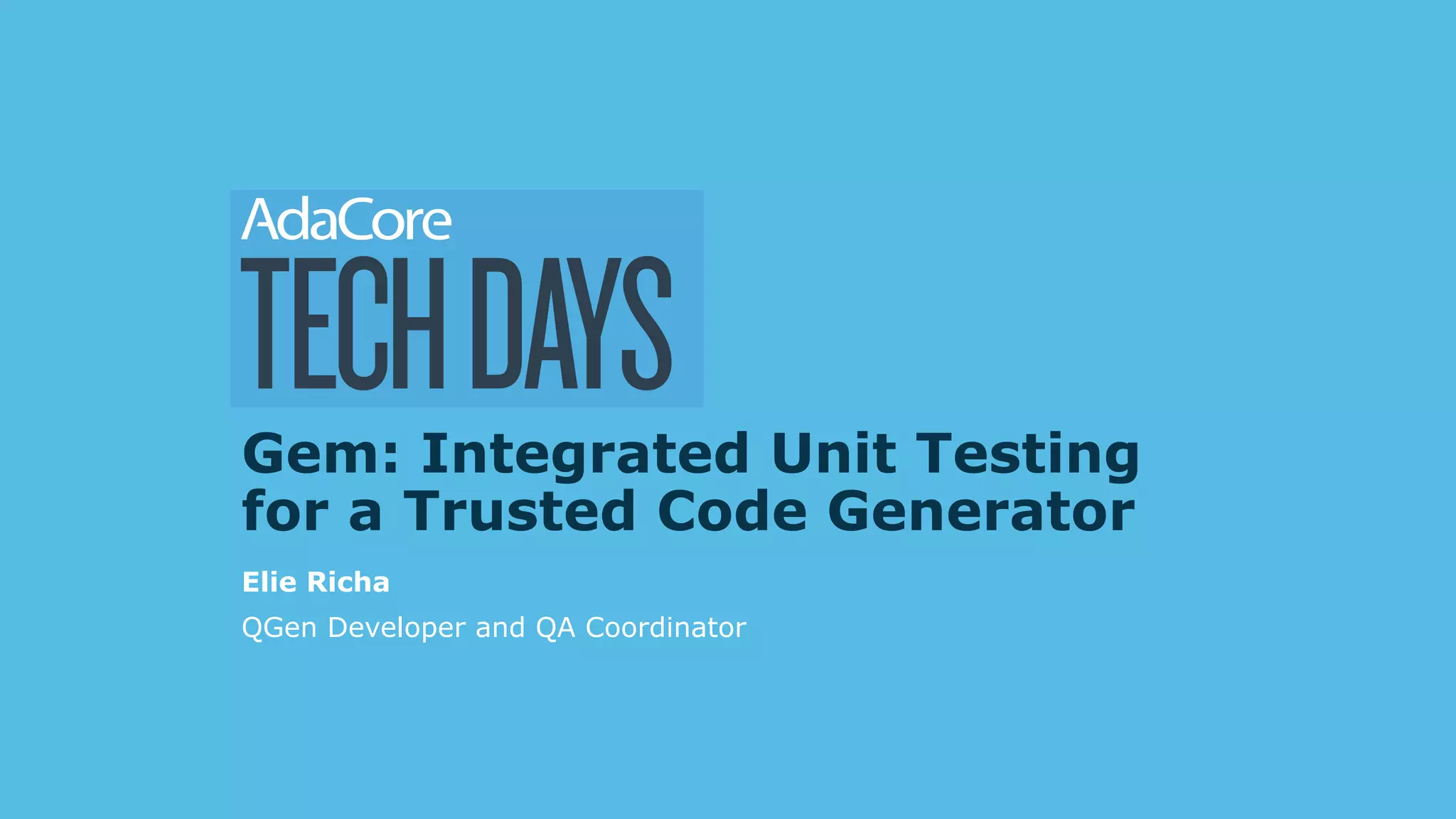 AdaCore
TECH DAYS

Gem: Integrated Unit Testing for a Trusted Code Generator

Elie Richa

QGen Developer and QA Coordinator